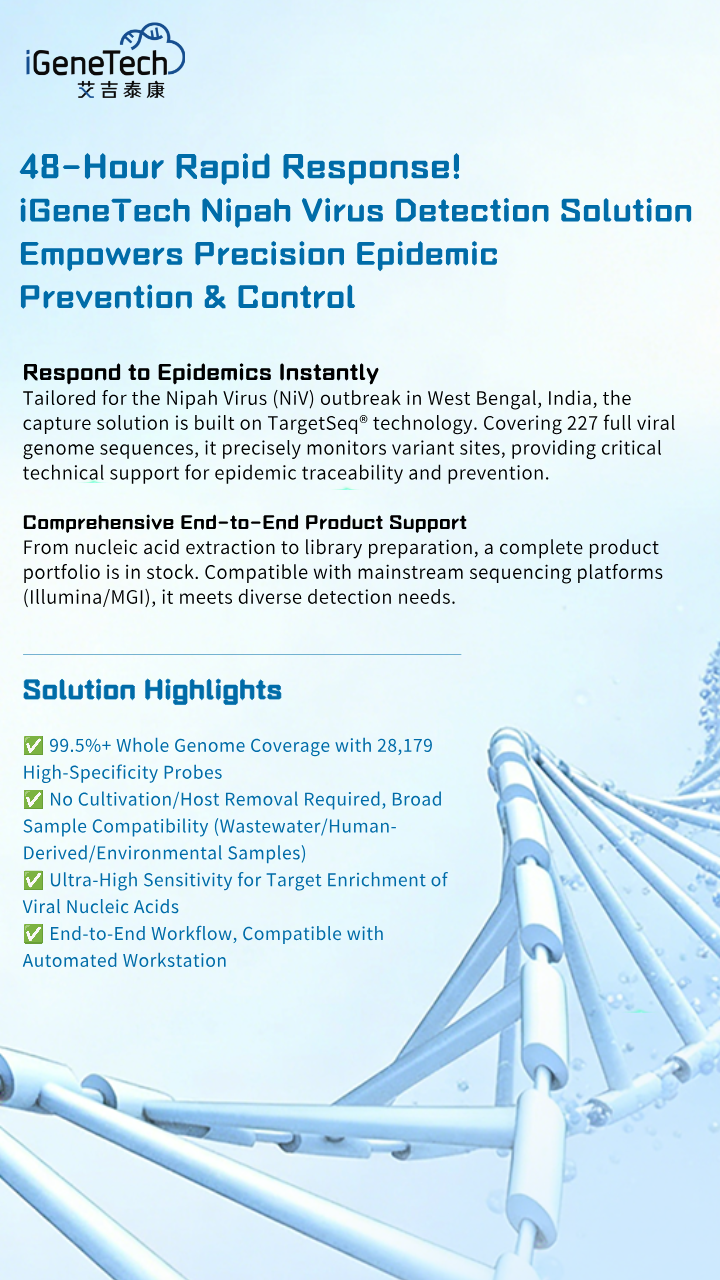 iGeneTech
艾吉泰康

48-Hour Rapid Response!
iGeneTech Nipah Virus Detection Solution Empowers Precision Epidemic Prevention & Control

Respond to Epidemics Instantly
Tailored for the Nipah Virus (NiV) outbreak in West Bengal, India, the capture solution is built on TargetSeq® technology. Covering 227 full viral genome sequences, it precisely monitors variant sites, providing critical technical support for epidemic traceability and prevention.

Comprehensive End-to-End Product Support
From nucleic acid extraction to library preparation, a complete product portfolio is in stock. Compatible with mainstream sequencing platforms (Illumina/MGI), it meets diverse detection needs.

Solution Highlights

✅ 99.5%+ Whole Genome Coverage with 28,179 High-Specificity Probes
✅ No Cultivation/Host Removal Required, Broad Sample Compatibility (Wastewater/Human-Derived/Environmental Samples)
✅ Ultra-High Sensitivity for Target Enrichment of Viral Nucleic Acids
✅ End-to-End Workflow, Compatible with Automated Workstation